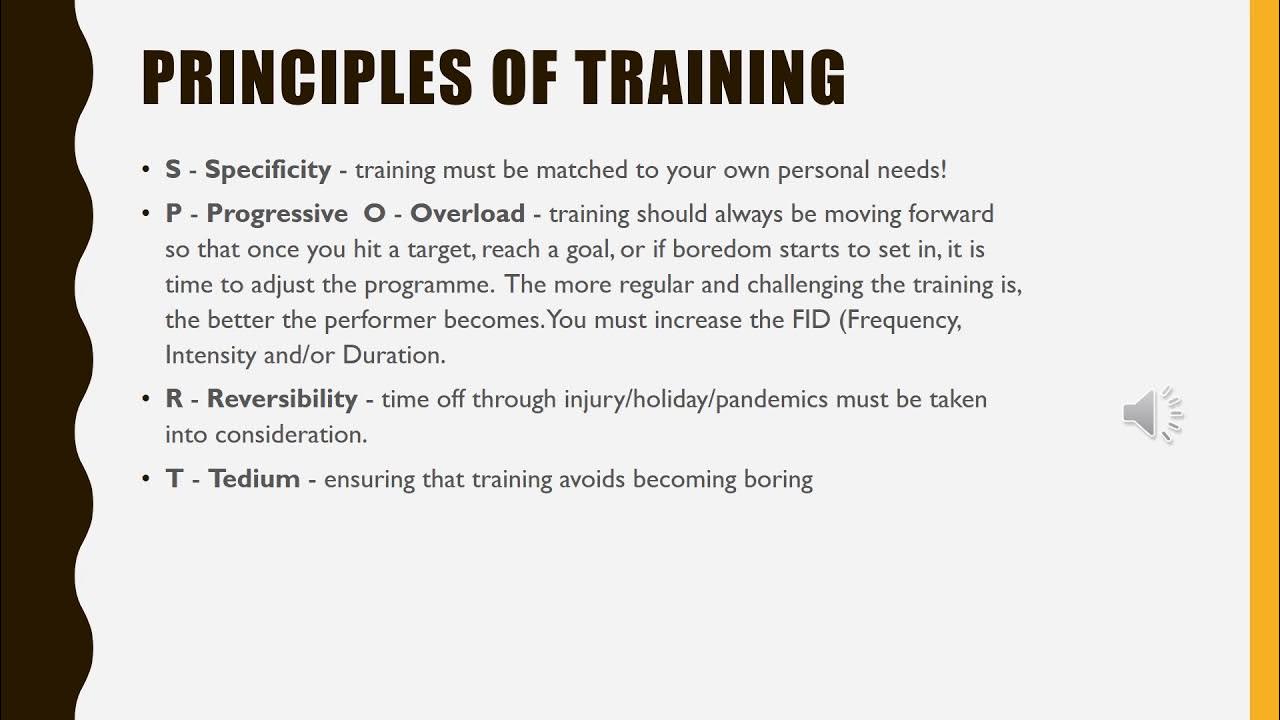 PRINCIPLES OF TRAINING

• S - Specificity - training must be matched to your own personal needs!

• P - Progressive O - Overload - training should always be moving forward so that once you hit a target, reach a goal, or if boredom starts to set in, it is time to adjust the programme. The more regular and challenging the training is, the better the performer becomes. You must increase the FID (Frequency, Intensity and/or Duration.

• R - Reversibility - time off through injury/holiday/pandemics must be taken into consideration.

• T - Tedium - ensuring that training avoids becoming boring